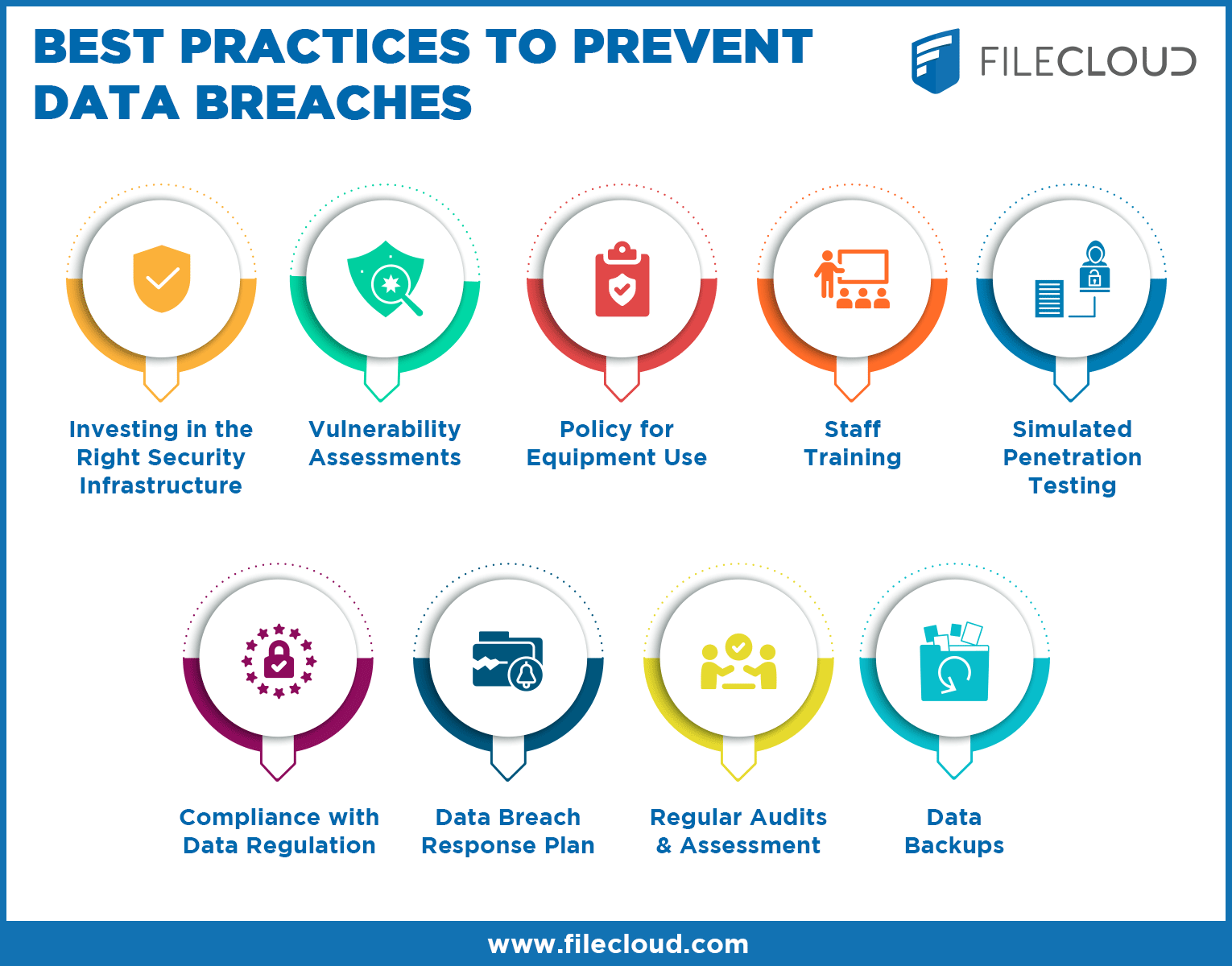 BEST PRACTICES TO PREVENT DATA BREACHES

FILECLOUD

Investing in the Right Security Infrastructure

Vulnerability Assessments

Policy for Equipment Use

Staff Training

Simulated Penetration Testing

Compliance with Data Regulation

Data Breach Response Plan

Regular Audits & Assessment

Data Backups

www.filecloud.com